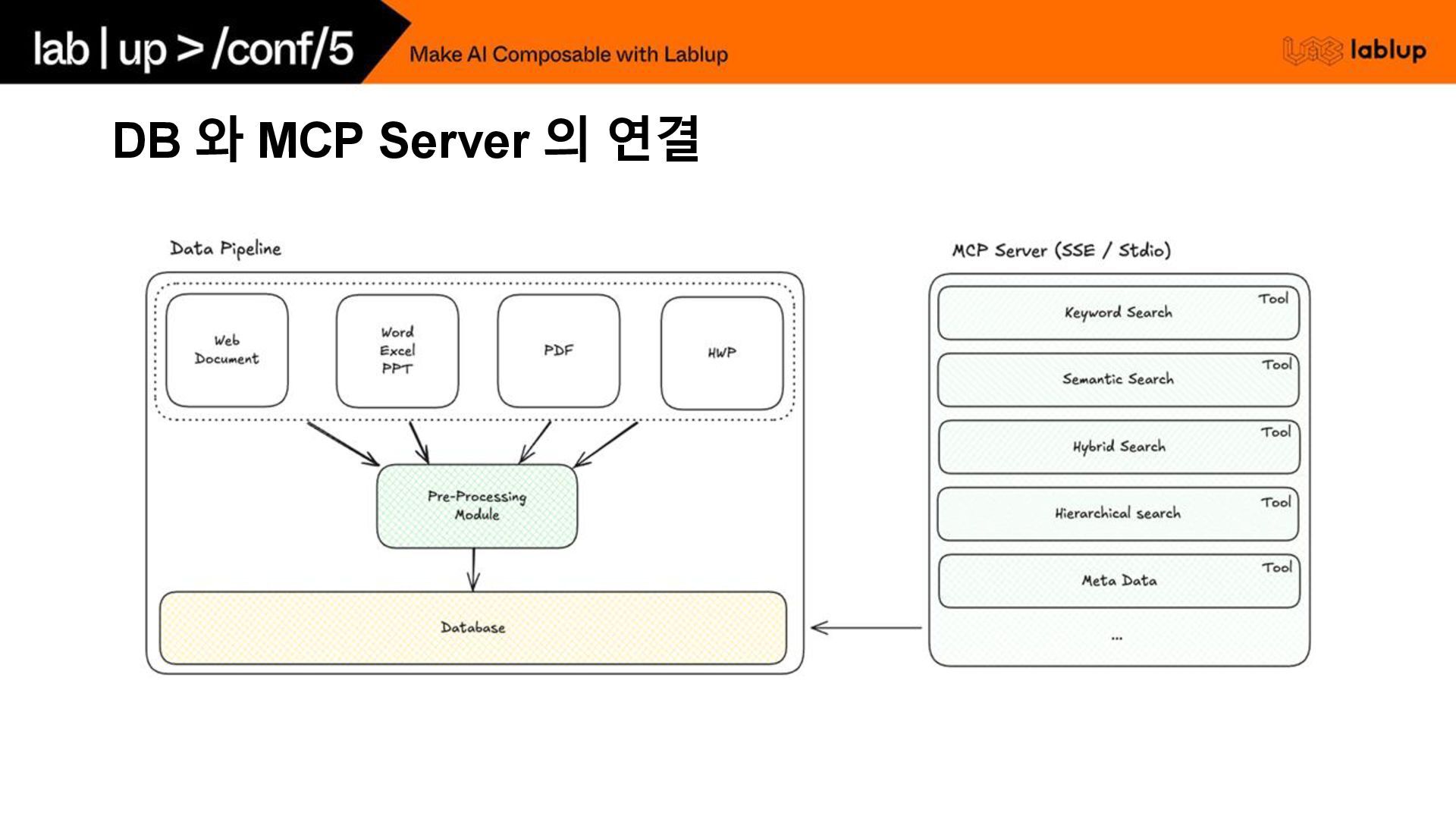 lab | up > /conf/5

Make AI Composable with Lablup

lablup

DB 와 MCP Server 의 연결

Data Pipeline

Web Document

Word Excel PPT

PDF

HWP

Pre-Processing Module

Database

MCP Server (SSE / Stdio)

Keyword Search

Tool

Semantic Search

Tool

Hybrid Search

Tool

Hierarchical search

Tool

Meta Data

Tool

...